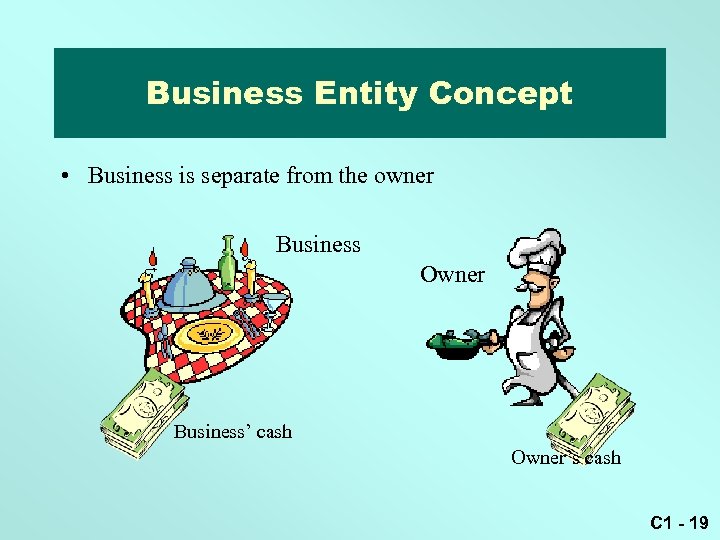 Business Entity Concept

• Business is separate from the owner

Business

Owner

Business' cash

Owner's cash

C1 - 19